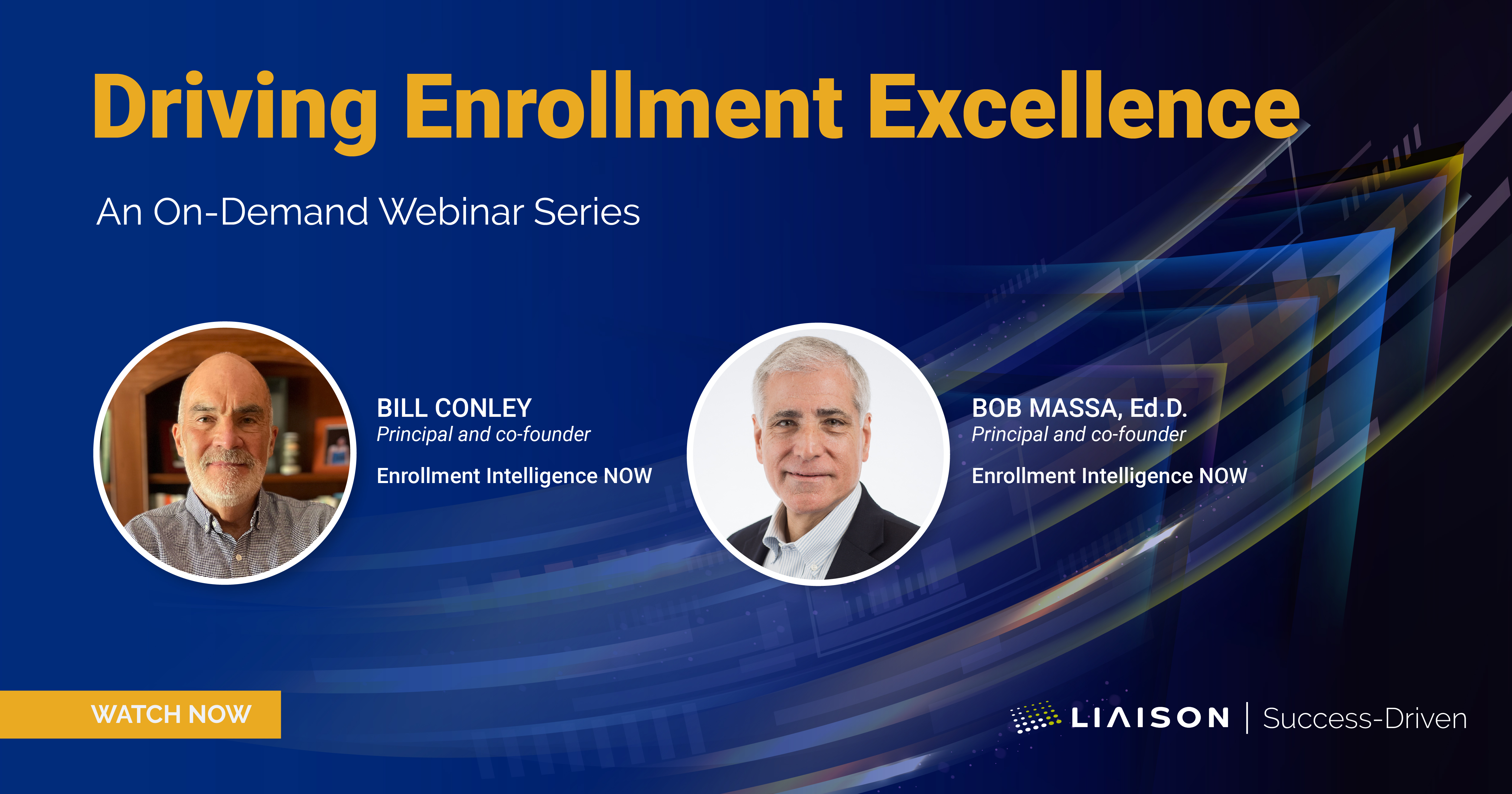 Driving Enrollment Excellence

An On-Demand Webinar Series

BILL CONLEY
Principal and co-founder

Enrollment Intelligence NOW

BOB MASSA, Ed.D.
Principal and co-founder

Enrollment Intelligence NOW

WATCH NOW

LIAISON | Success-Driven